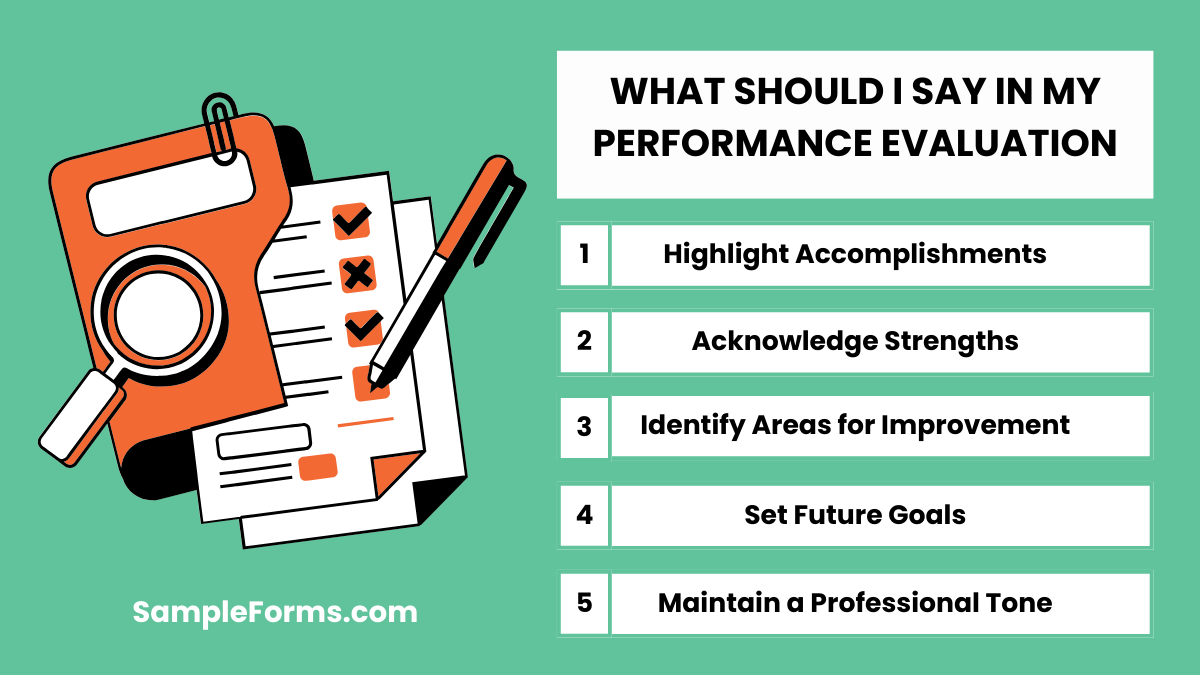 WHAT SHOULD I SAY IN MY PERFORMANCE EVALUATION

1 Highlight Accomplishments

2 Acknowledge Strengths

3 Identify Areas for Improvement

4 Set Future Goals

5 Maintain a Professional Tone

SampleForms.com